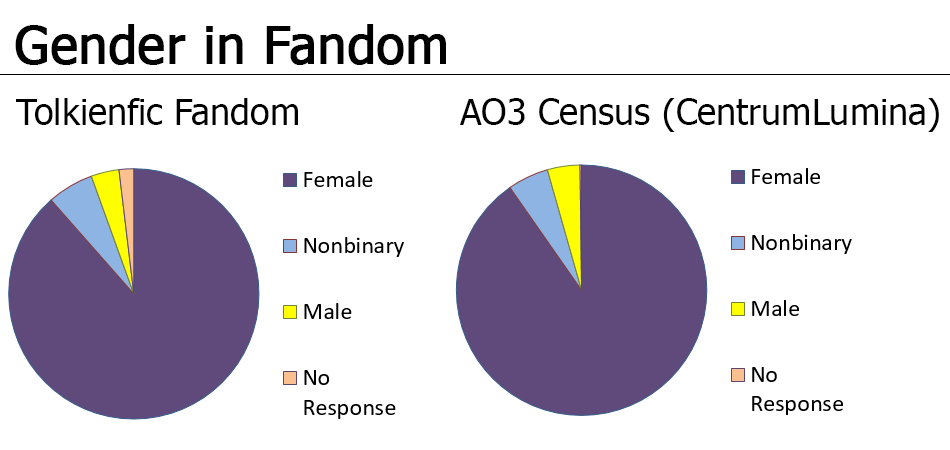 Gender in Fandom

Tolkienfic Fandom

Female

Nonbinary

Male

No Response

AO3 Census (CentrumLumina)

Female

Nonbinary

Male

No Response